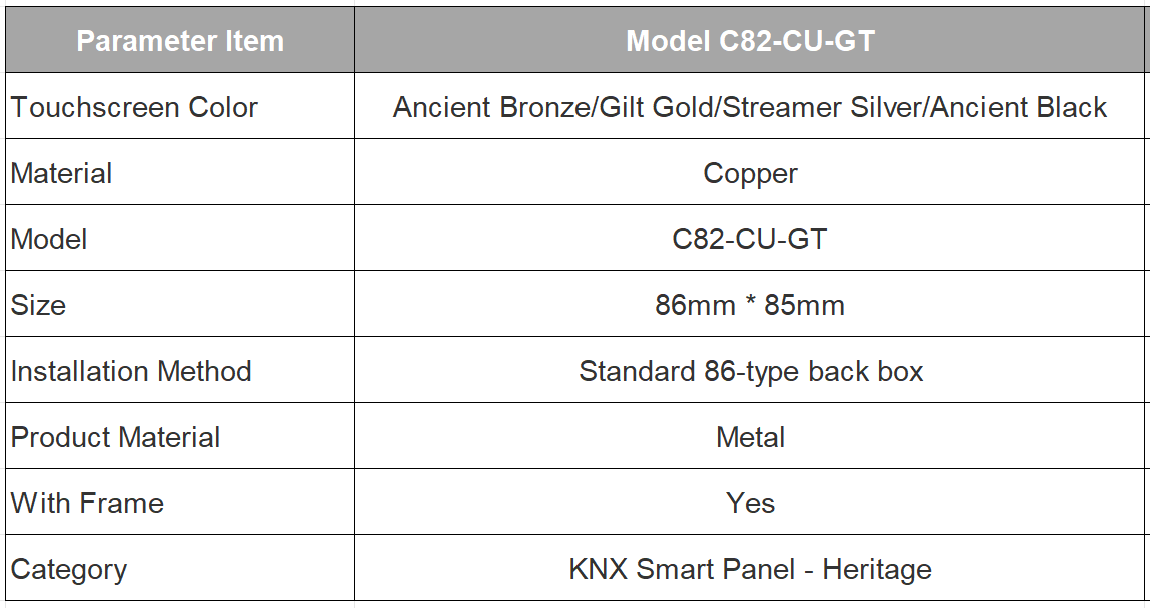 | Parameter Item | Model C82-CU-GT |
|---|---|
| Touchscreen Color | Ancient Bronze/Gilt Gold/Streamer Silver/Ancient Black |
| Material | Copper |
| Model | C82-CU-GT |
| Size | 86mm * 85mm |
| Installation Method | Standard 86-type back box |
| Product Material | Metal |
| With Frame | Yes |
| Category | KNX Smart Panel - Heritage |